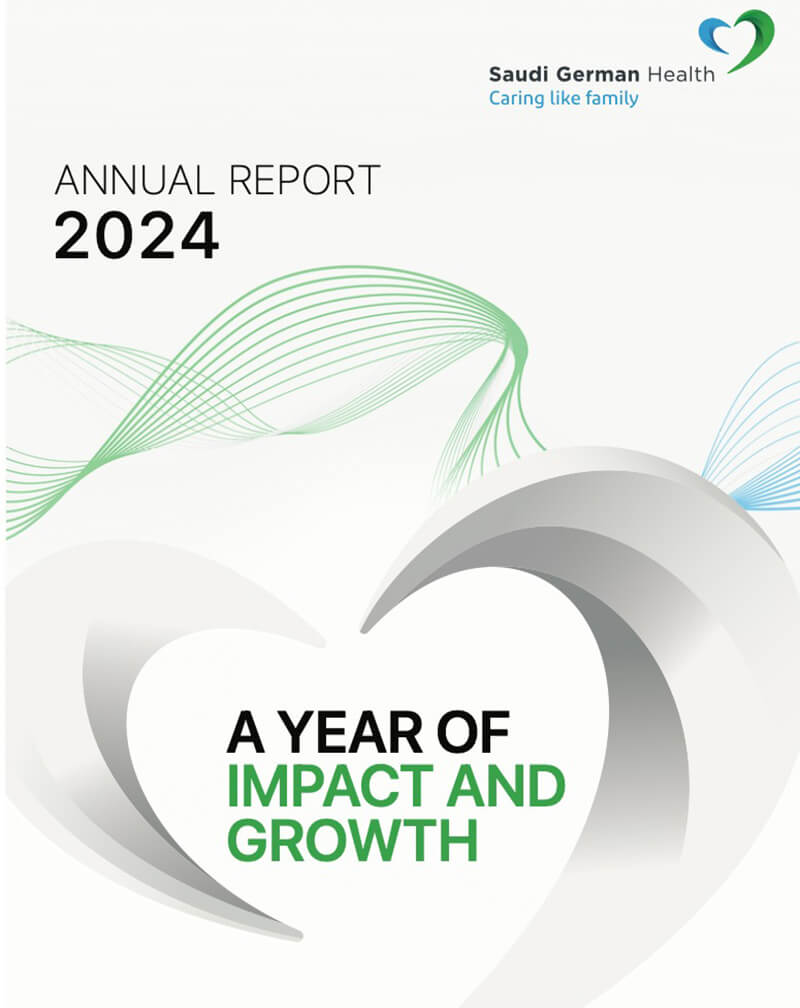 Saudi German Health
Caring like family

ANNUAL REPORT
2024

A YEAR OF
IMPACT AND
GROWTH